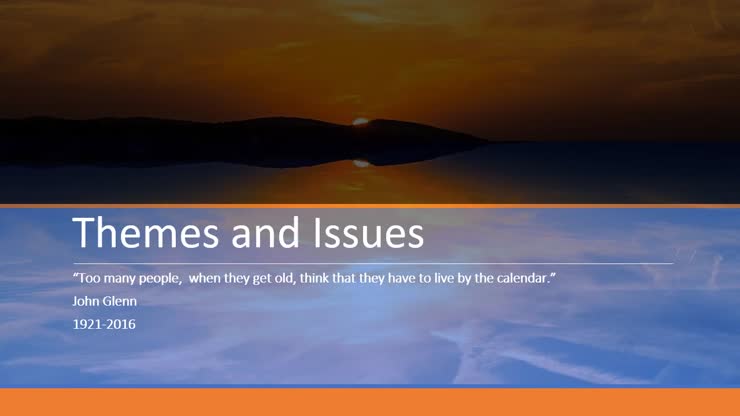 Themes and Issues

“Too many people, when they get old, think that they have to live by the calendar.”

John Glenn

1921-2016